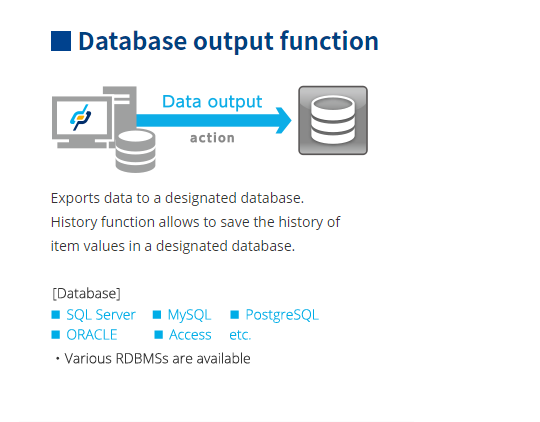 ■ Database output function

Data output

action

Exports data to a designated database.
History function allows to save the history of item values in a designated database.

[Database]
■ SQL Server ■ MySQL ■ PostgreSQL
■ ORACLE ■ Access etc.
・Various RDBMSs are available